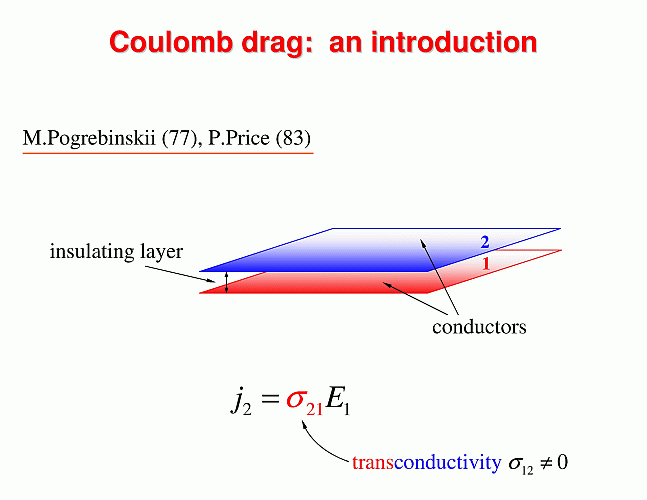 Coulomb drag: an introduction

M.Pogrebinskii (77), P.Price (83)

insulating layer

2

1

conductors

$j_2 = \sigma_{21} E_1$

transconductivity $\sigma_{12} \neq 0$